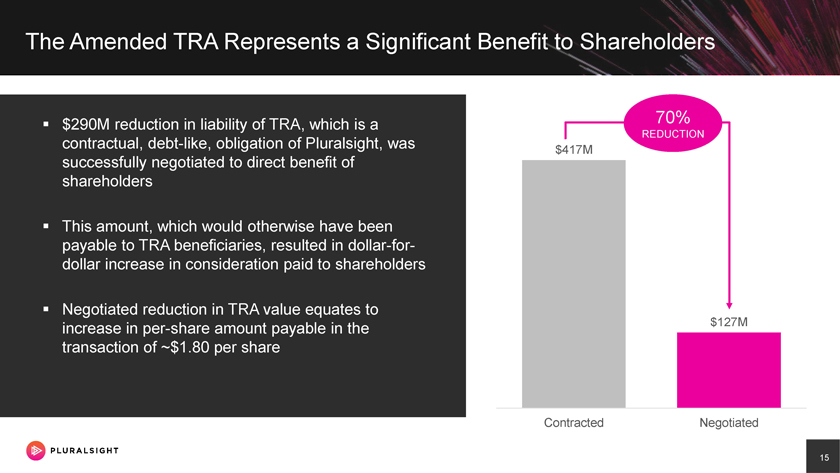 The Amended TRA Represents a Significant Benefit to Shareholders

▪ $290M reduction in liability of TRA, which is a contractual, debt-like, obligation of Pluralsight, was successfully negotiated to direct benefit of shareholders

▪ This amount, which would otherwise have been payable to TRA beneficiaries, resulted in dollar-for-dollar increase in consideration paid to shareholders

▪ Negotiated reduction in TRA value equates to increase in per-share amount payable in the transaction of ~$1.80 per share

70% REDUCTION

$417M

$127M

Contracted

Negotiated

PLURALSIGHT

15